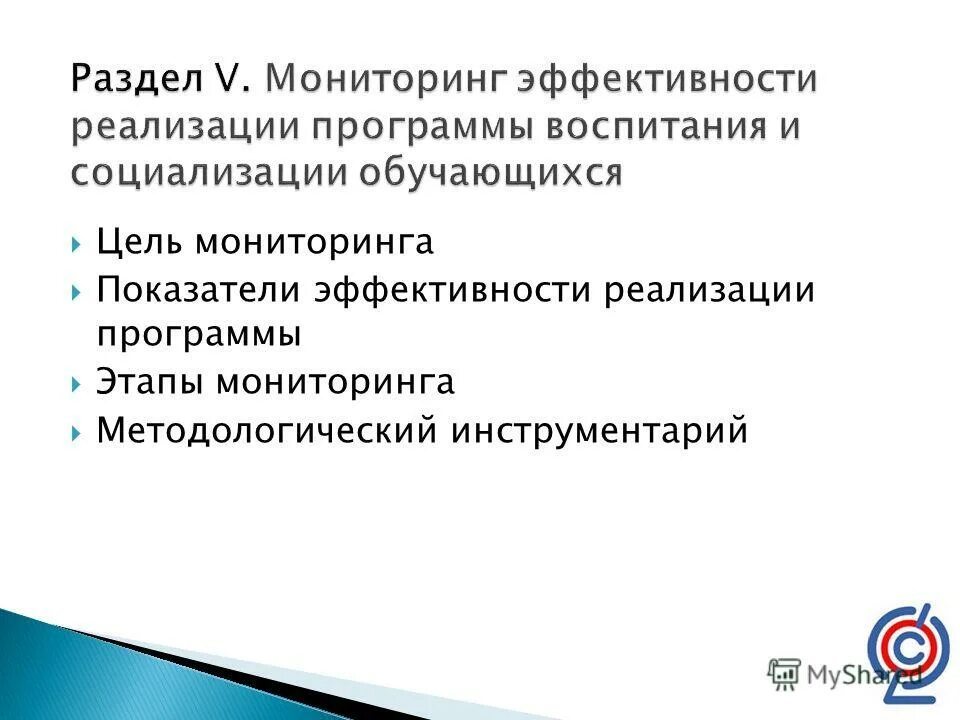 Раздел V. Мониторинг эффективности реализации программы воспитания и социализации обучающихся

Цель мониторинга
Показатели эффективности реализации программы
Этапы мониторинга
Методологический инструментарий

MyShared